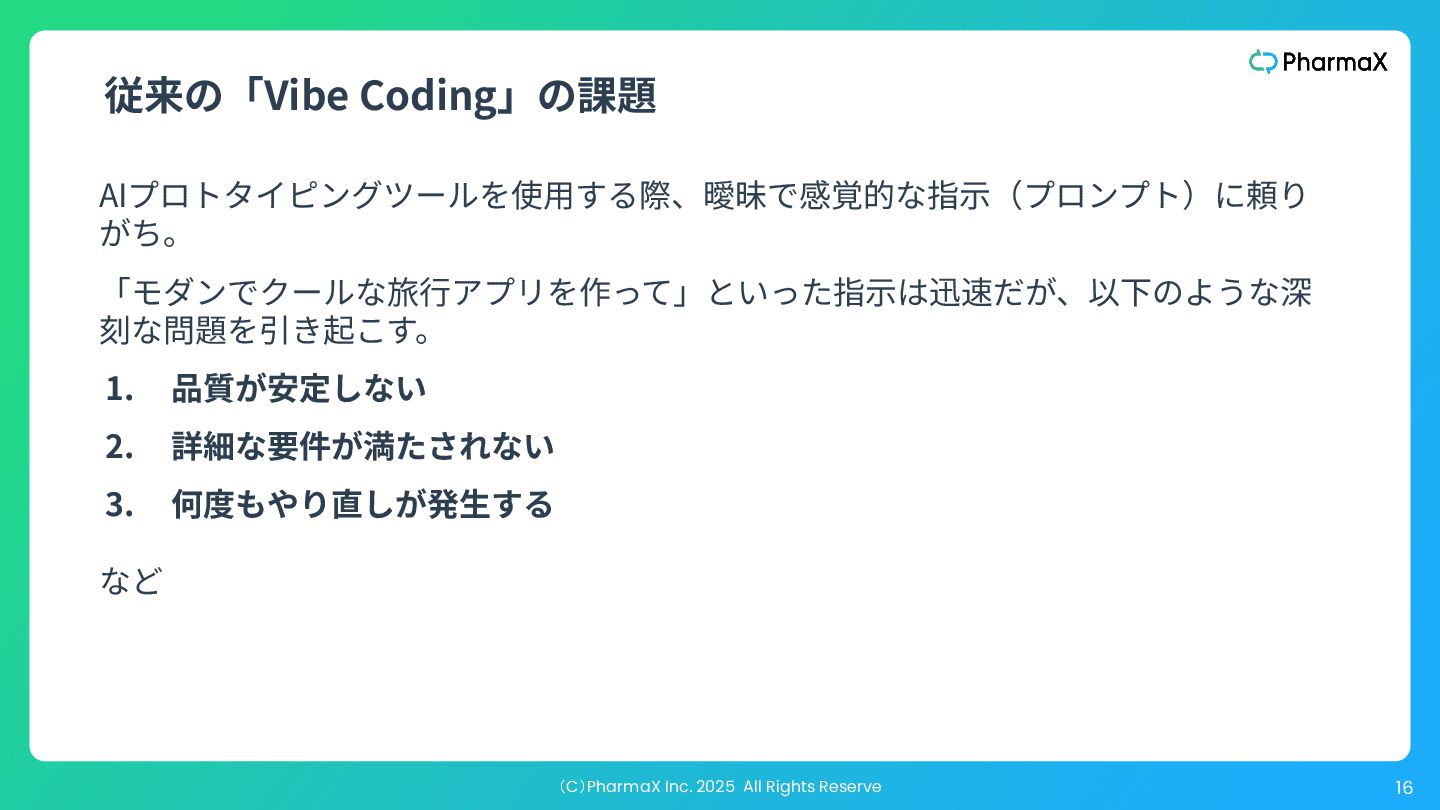 PharmaX

従来の「Vibe Coding」の課題

AIプロトタイピングツールを使用する際、曖昧で感覚的な指示（プロンプト）に頼りがち。

「モダンでクールな旅行アプリを作って」といった指示は迅速だが、以下のような深刻な問題を引き起こす。

1. 品質が安定しない
2. 詳細な要件が満たされない
3. 何度もやり直しが発生する

など

（C）PharmaX Inc. 2025 All Rights Reserve

16